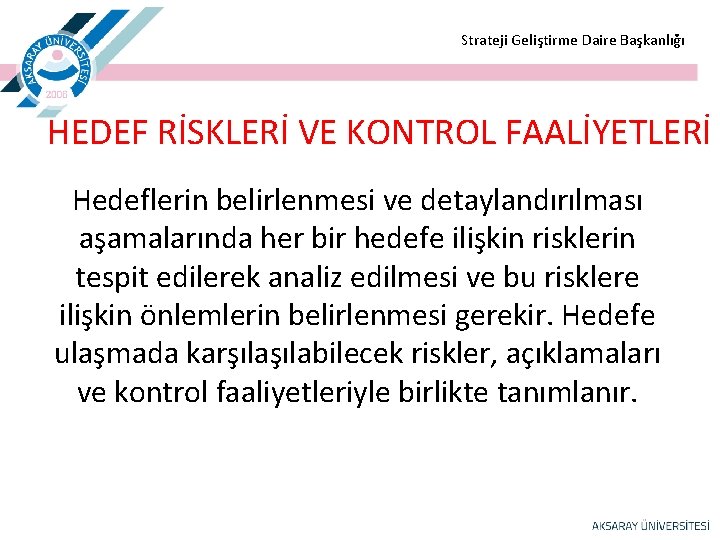 AKSARAY ÜNİVERSİTESİ
2006

Strateji Geliştirme Daire Başkanlığı

HEDEF RİSKLERİ VE KONTROL FAALİYETLERİ

Hedeflerin belirlenmesi ve detaylandırılması aşamalarında her bir hedefe ilişkin risklerin tespit edilerek analiz edilmesi ve bu risklere ilişkin önlemlerin belirlenmesi gerekir. Hedefe ulaşmada karşılaşılabilecek riskler, açıklamaları ve kontrol faaliyetleriyle birlikte tanımlanır.

AKSARAY ÜNİVERSİTESİ